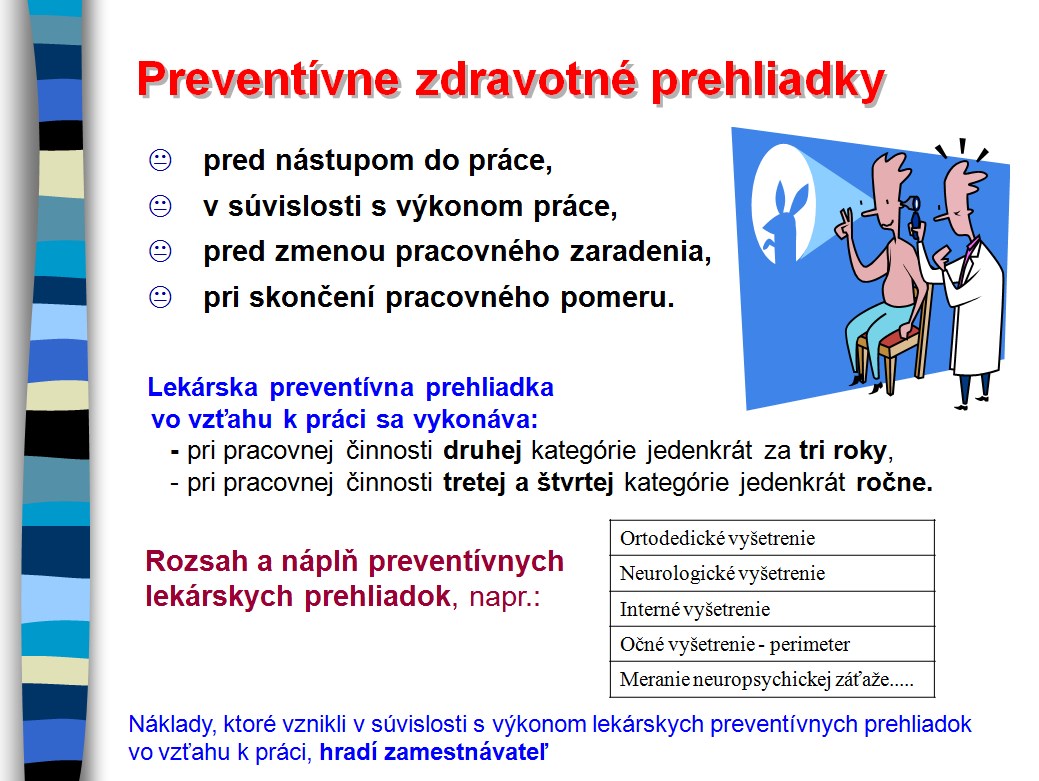 Preventívne zdravotné prehliadky

😐 pred nástupom do práce,
😐 v súvislosti s výkonom práce,
😐 pred zmenou pracovného zaradenia,
😐 pri skončení pracovného pomeru.

Lekárska preventívna prehliadka vo vzťahu k práci sa vykonáva:
- pri pracovnej činnosti druhej kategórie jedenkrát za tri roky,
- pri pracovnej činnosti tretej a štvrtej kategórie jedenkrát ročne.

Rozsah a náplň preventívnych lekárskych prehliadok, napr.:

| Ortodedické vyšetrenie |
|---|
| Neurologické vyšetrenie |
| Interné vyšetrenie |
| Očné vyšetrenie - perimeter |
| Meranie neuropsychickej záťaže..... |

Náklady, ktoré vznikli v súvislosti s výkonom lekárskych preventívnych prehliadok vo vzťahu k práci, hradí zamestnávateľ